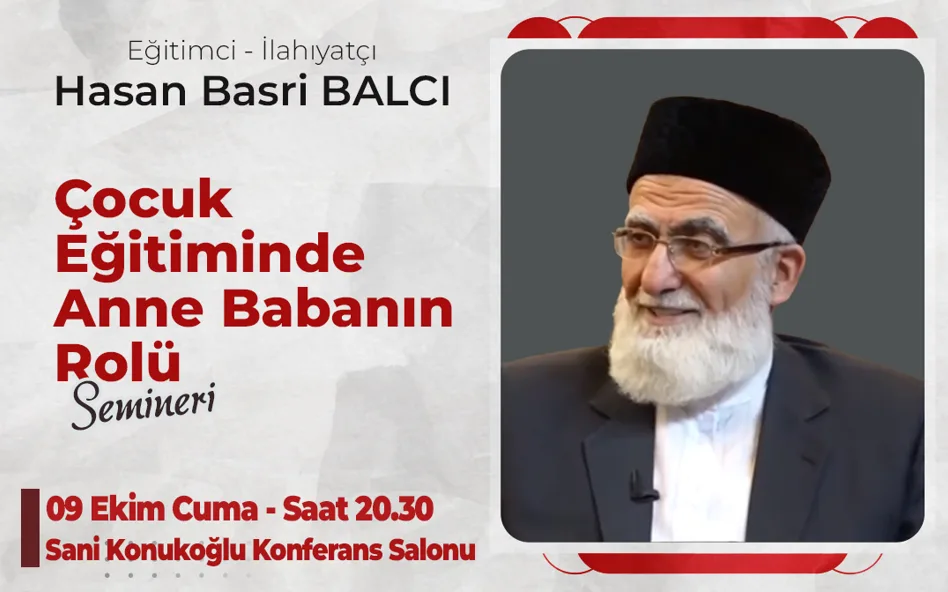 Eğitimci - İlahıyatçı
Hasan Basri BALCI

Çocuk Eğitiminde Anne Babanın Rolü
Semineri

09 Ekim Cuma - Saat 20.30
Sani Konukoğlu Konferans Salonu